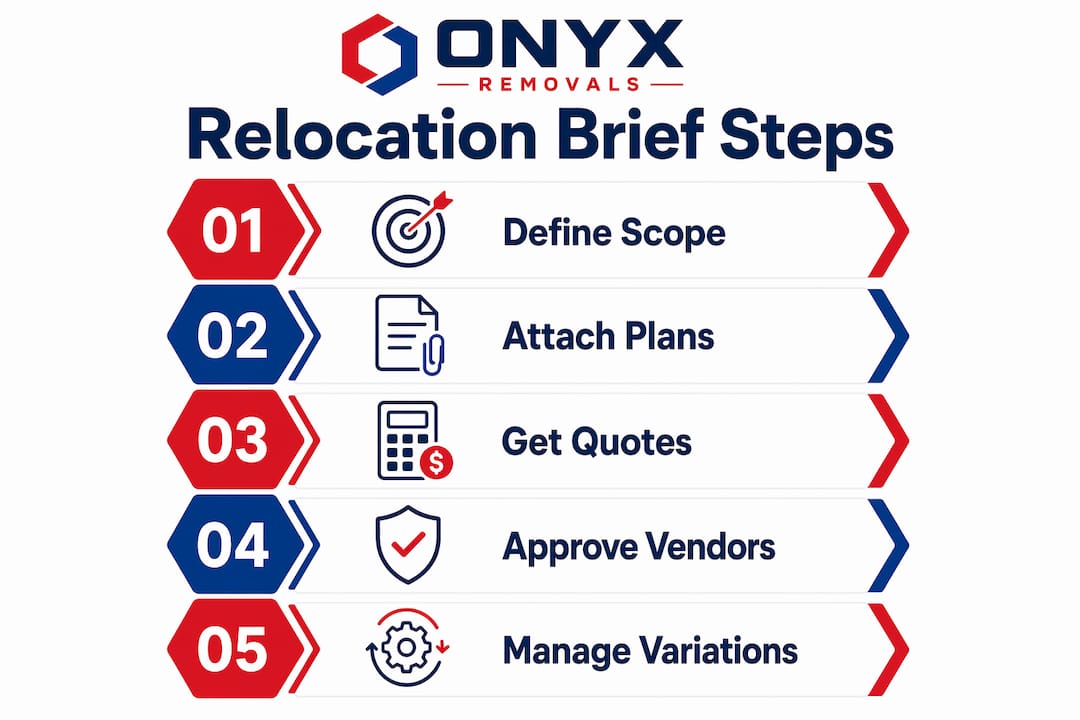 ONYX
REMOVALS

Relocation Brief Steps

01 Define Scope

02 Attach Plans

03 Get Quotes

04 Approve Vendors

05 Manage Variations